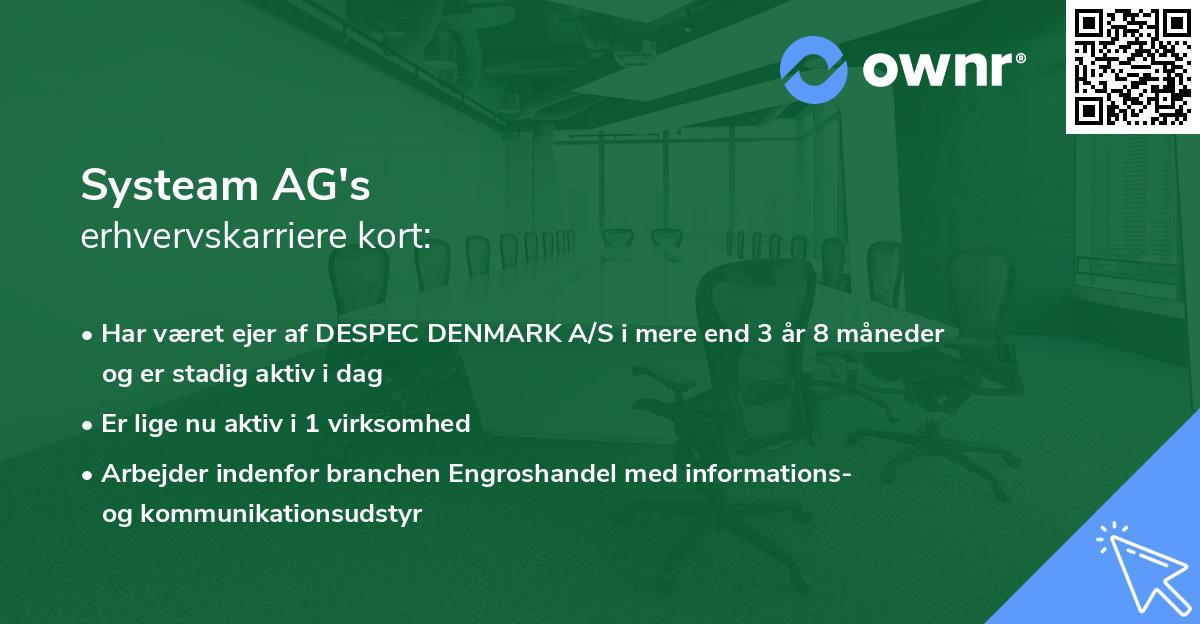 ownr®

Systeam AG's
erhvervskarriere kort:

• Har været ejer af DESPEC DENMARK A/S i mere end 3 år 8 måneder og er stadig aktiv i dag

• Er lige nu aktiv i 1 virksomhed

• Arbejder indenfor branchen Engroshandel med informations- og kommunikationsudstyr